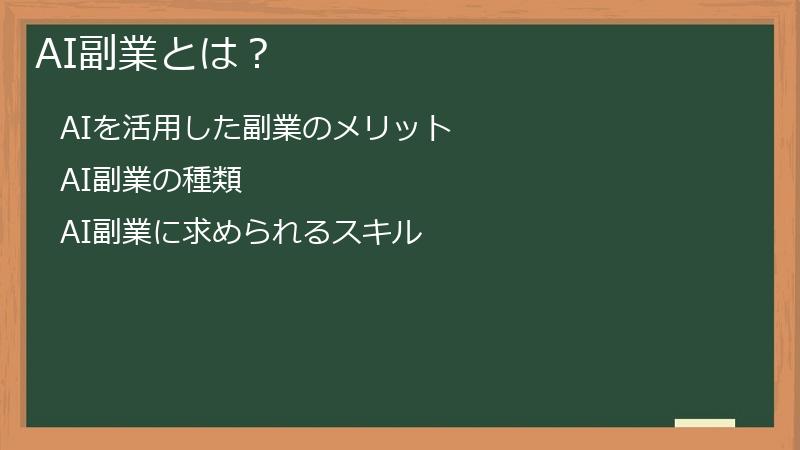 AI副業とは？

AIを活用した副業のメリット

AI副業の種類

AI副業に求められるスキル